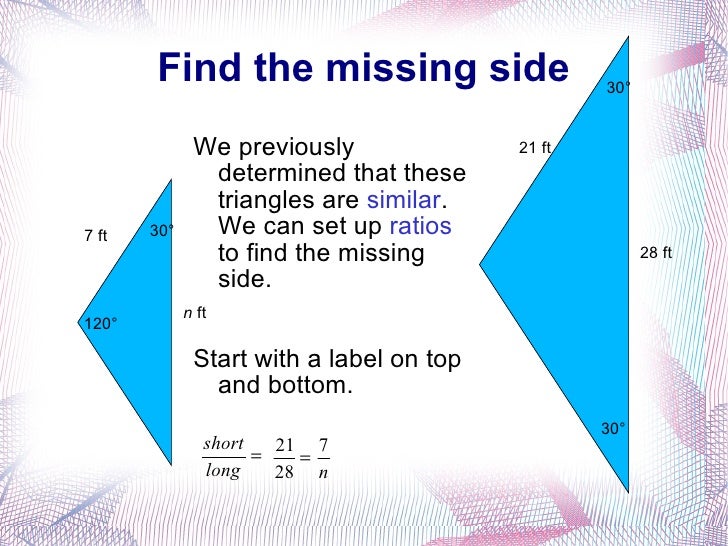 Find the missing side

We previously determined that these triangles are similar. We can set up ratios to find the missing side.

Start with a label on top and bottom.

$\frac{short}{long} = \frac{21}{28} = \frac{7}{n}$

7 ft

30°

120°

$n$ ft

30°

21 ft

28 ft

30°